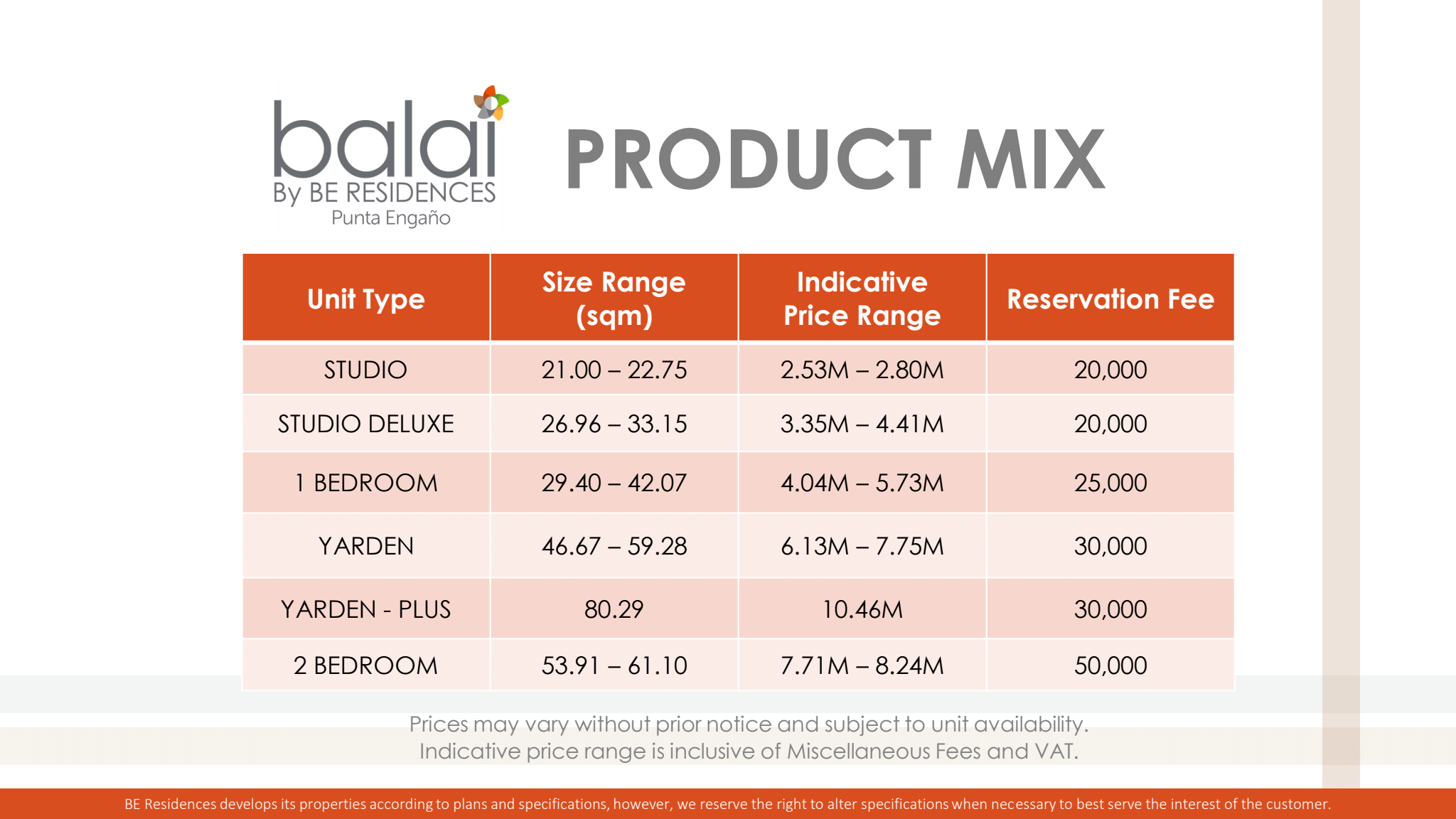 balai
By BE RESIDENCES
Punta Engaño

PRODUCT MIX

| Unit Type | Size Range (sqm) | Indicative Price Range | Reservation Fee |
|---|---|---|---|
| STUDIO | 21.00 – 22.75 | 2.53M – 2.80M | 20,000 |
| STUDIO DELUXE | 26.96 – 33.15 | 3.35M – 4.41M | 20,000 |
| 1 BEDROOM | 29.40 – 42.07 | 4.04M – 5.73M | 25,000 |
| YARDEN | 46.67 – 59.28 | 6.13M – 7.75M | 30,000 |
| YARDEN - PLUS | 80.29 | 10.46M | 30,000 |
| 2 BEDROOM | 53.91 – 61.10 | 7.71M – 8.24M | 50,000 |

Prices may vary without prior notice and subject to unit availability.
Indicative price range is inclusive of Miscellaneous Fees and VAT.

BE Residences develops its properties according to plans and specifications, however, we reserve the right to alter specifications when necessary to best serve the interest of the customer.